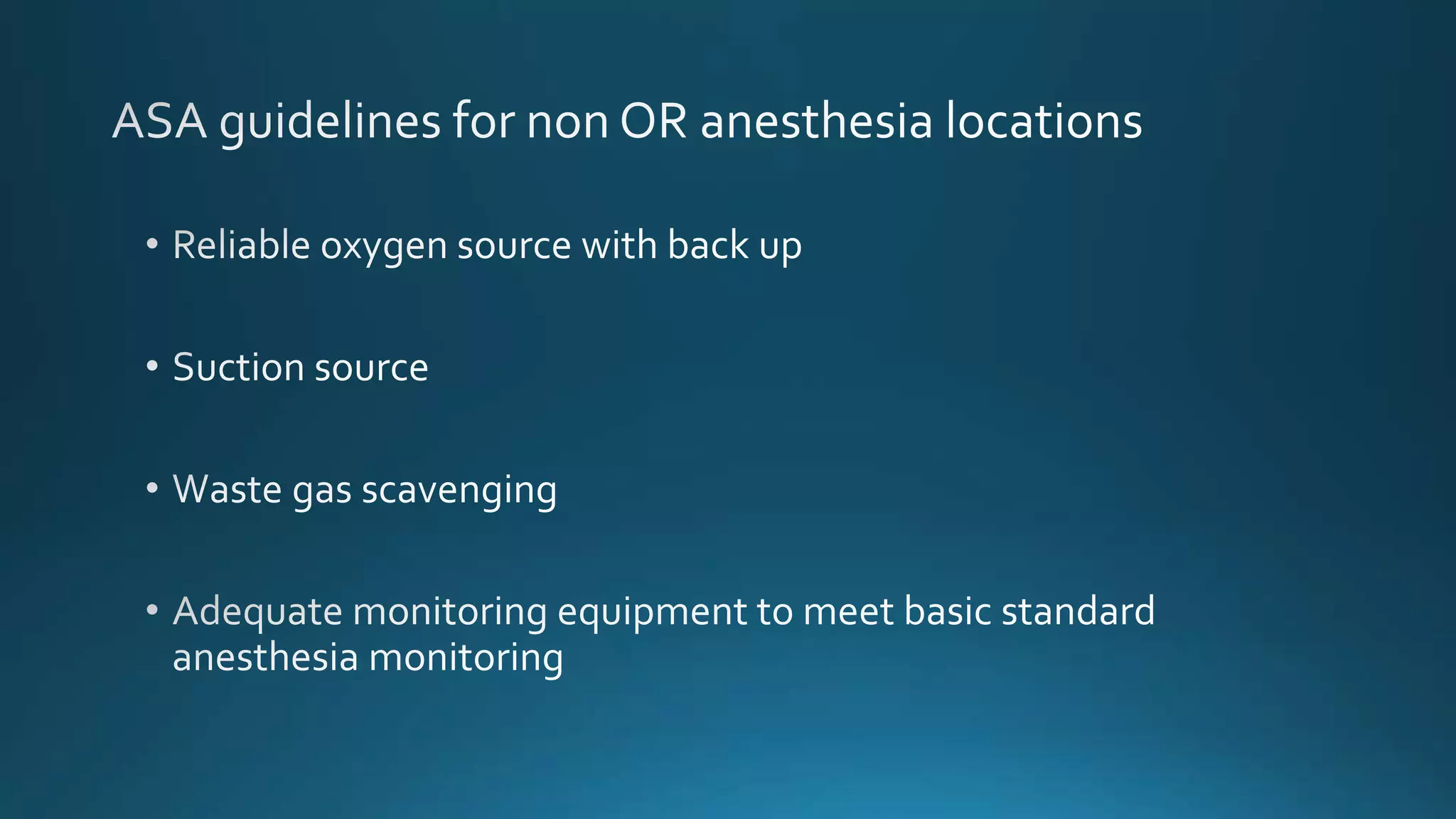 ASA guidelines for non OR anesthesia locations

• Reliable oxygen source with back up

• Suction source

• Waste gas scavenging

• Adequate monitoring equipment to meet basic standard anesthesia monitoring